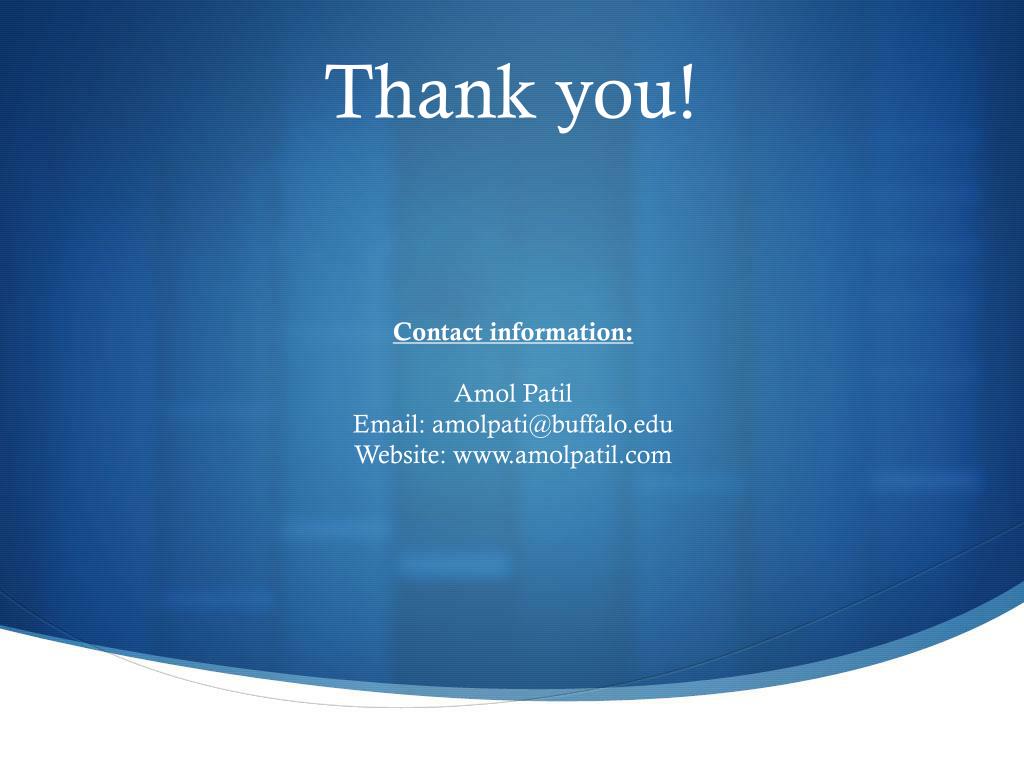 Thank you!

Contact information:

Amol Patil
Email: amolpati@buffalo.edu
Website: www.amolpatil.com